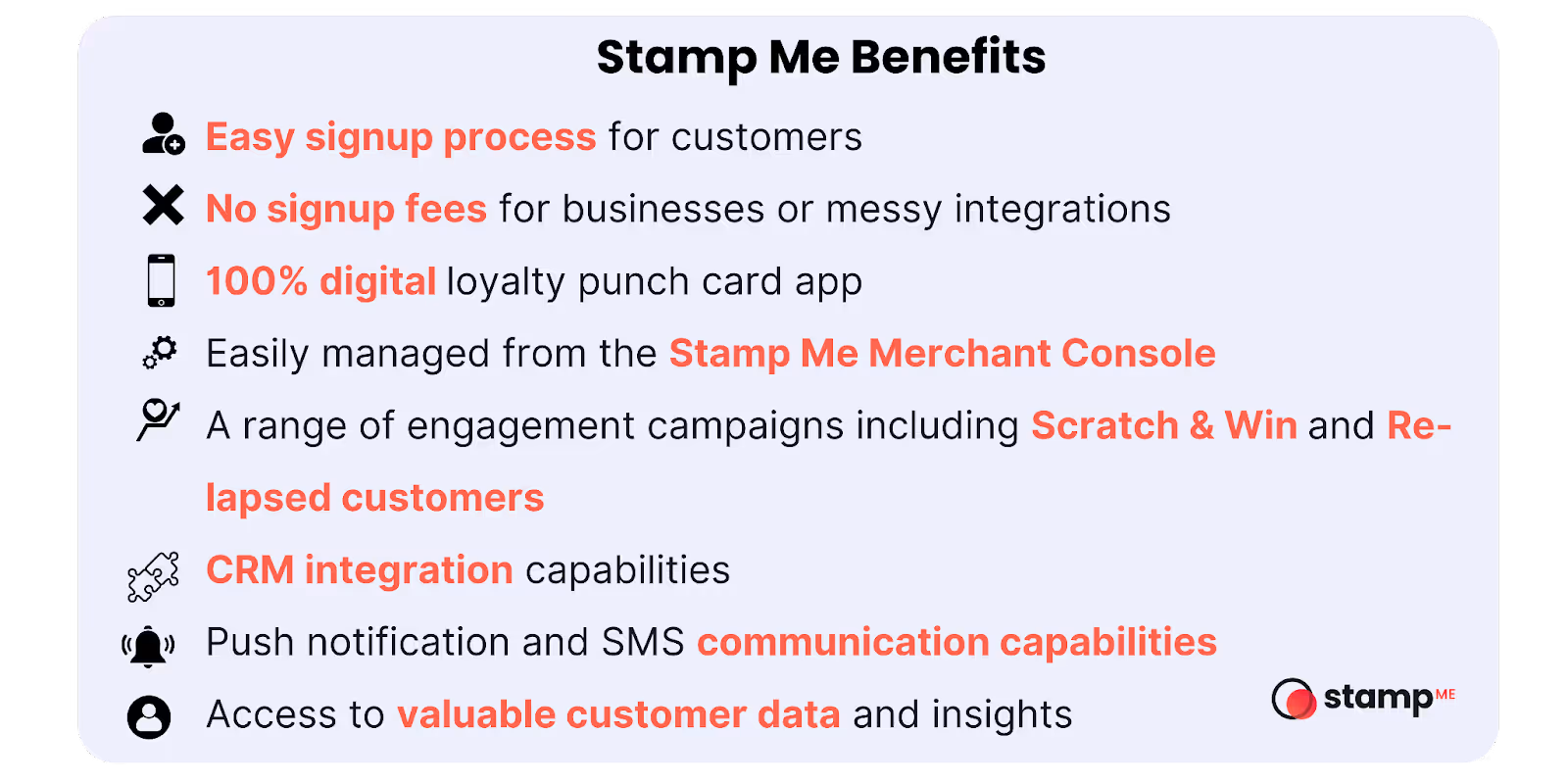 Stamp Me Benefits

Easy signup process for customers

No signup fees for businesses or messy integrations

100% digital loyalty punch card app

Easily managed from the Stamp Me Merchant Console

A range of engagement campaigns including Scratch & Win and Re-lapsed customers

CRM integration capabilities

Push notification and SMS communication capabilities

Access to valuable customer data and insights

stamp ME